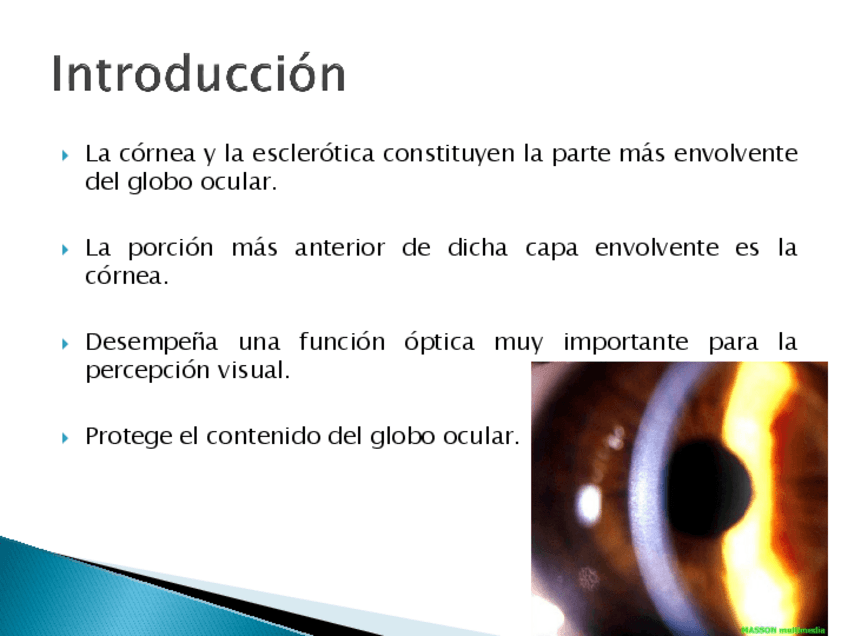 Introducción

La córnea y la esclerótica constituyen la parte más envolvente del globo ocular.

La porción más anterior de dicha capa envolvente es la córnea.

Desempeña una función óptica muy importante para la percepción visual.

Protege el contenido del globo ocular.

MASSON multimedia